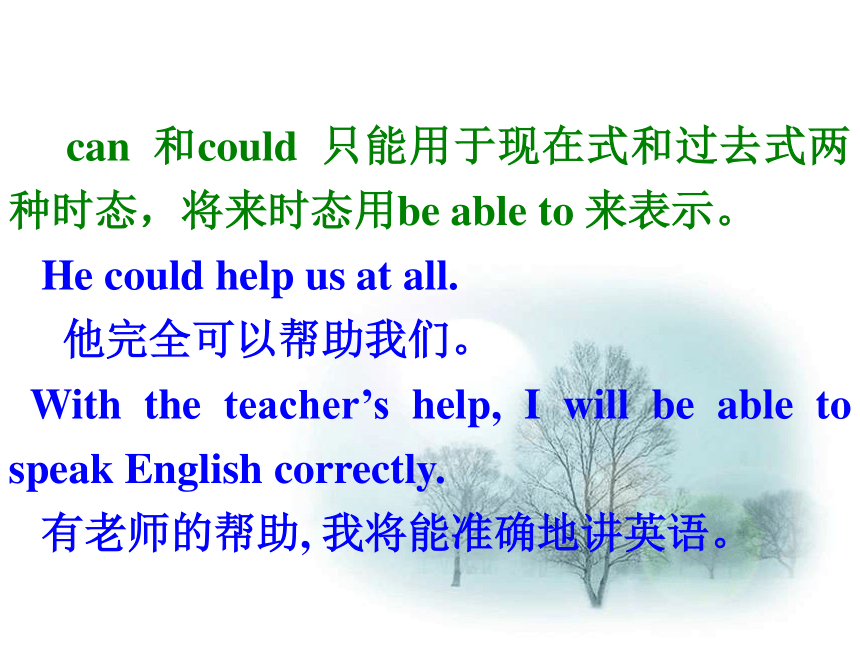 can 和could 只能用于现在式和过去式两种时态，将来时态用be able to 来表示。

He could help us at all.

他完全可以帮助我们。

With the teacher’s help, I will be able to speak English correctly.

有老师的帮助, 我将能准确地讲英语。